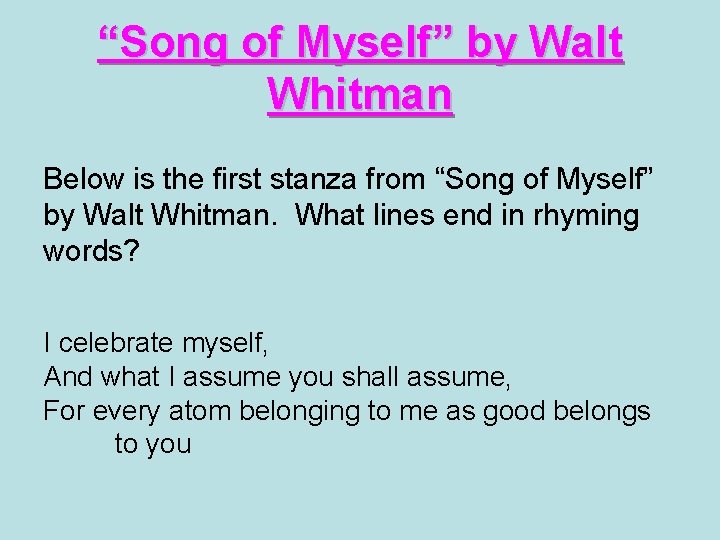 “Song of Myself” by Walt Whitman

Below is the first stanza from “Song of Myself” by Walt Whitman. What lines end in rhyming words?

I celebrate myself,
And what I assume you shall assume,
For every atom belonging to me as good belongs to you